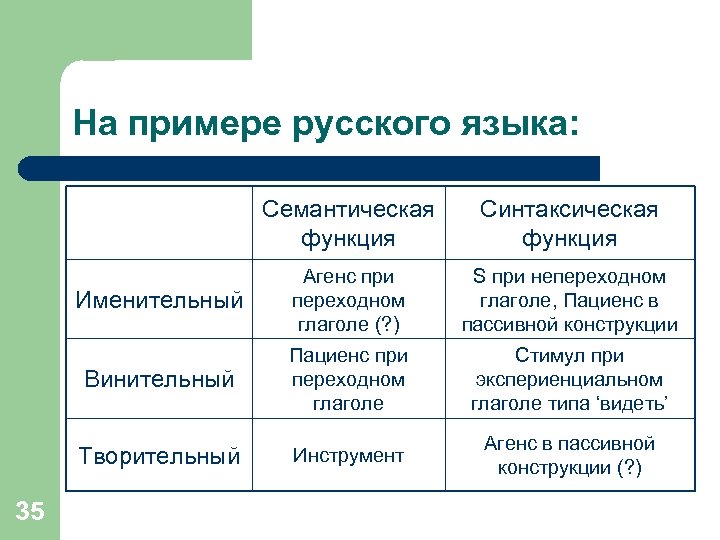 На примере русского языка:

| | Семантическая функция | Синтаксическая функция |
|---|---|---|
| Именительный | Агенс при переходном глаголе (?) | S при непереходном глаголе, Пациенс в пассивной конструкции |
| Винительный | Пациенс при переходном глаголе | Стимул при экспериенциальном глаголе типа ‘видеть’ |
| Творительный | Инструмент | Агенс в пассивной конструкции (?) |

35